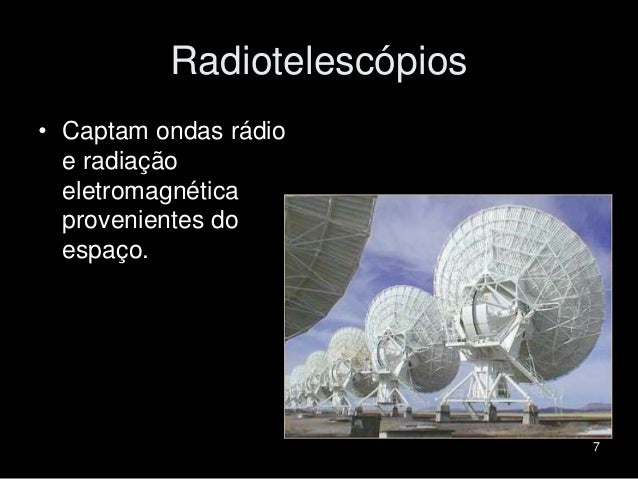 Radiotelescópios

• Captam ondas rádio e radiação eletromagnética provenientes do espaço.

7